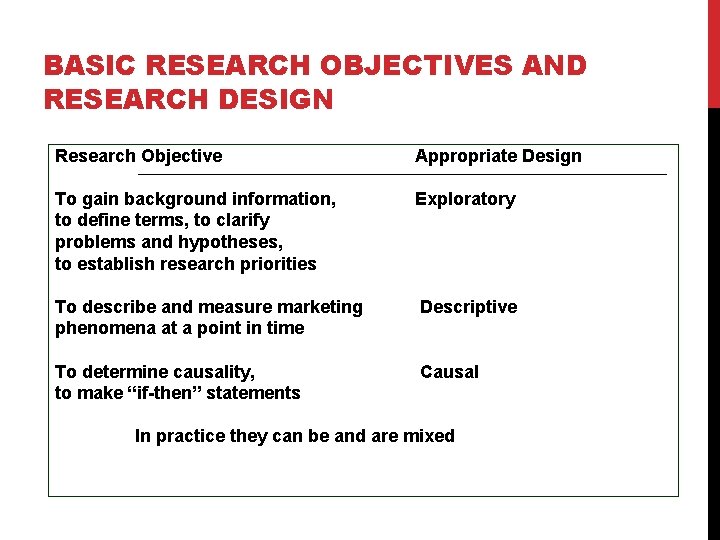 BASIC RESEARCH OBJECTIVES AND RESEARCH DESIGN

| Research Objective | Appropriate Design |
|---|---|
| To gain background information, to define terms, to clarify problems and hypotheses, to establish research priorities | Exploratory |
| To describe and measure marketing phenomena at a point in time | Descriptive |
| To determine causality, to make “if-then” statements | Causal |

In practice they can be and are mixed